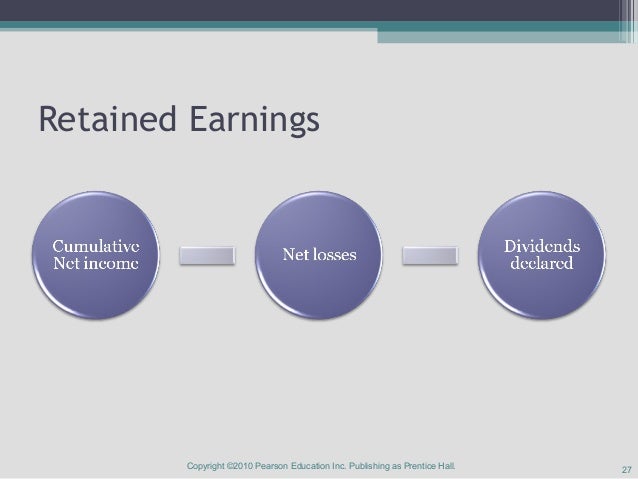 Retained Earnings

Cumulative Net income

Net losses

Dividends declared

Copyright ©2010 Pearson Education Inc. Publishing as Prentice Hall.

27